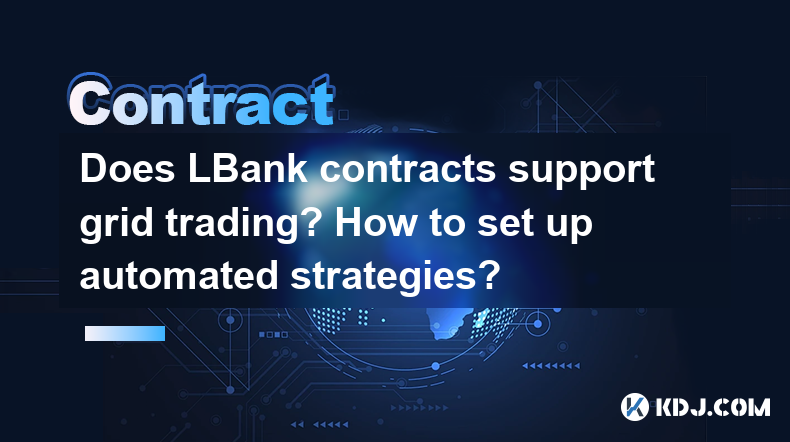 Contract

Does LBank contracts support grid trading? How to set up automated strategies?

KDJ.COM